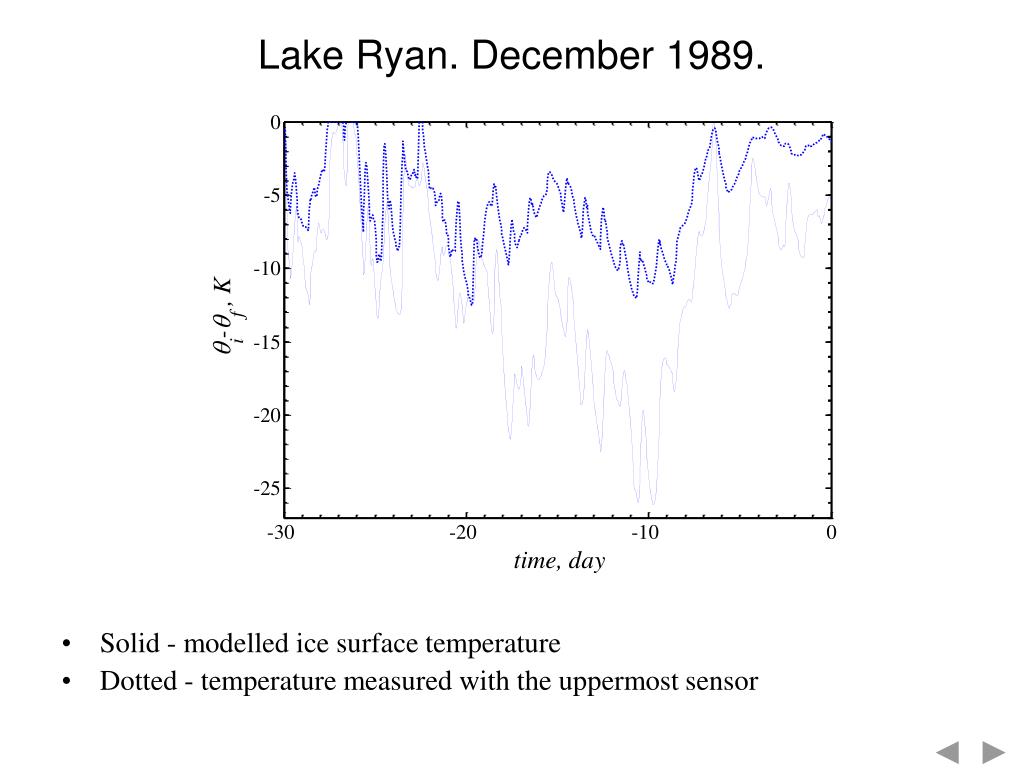 Lake Ryan. December 1989.

0
-5
-10
-15
-20
-25

$\theta_i$-$\theta_f$, K

-30
-20
-10
0

time, day

• Solid - modelled ice surface temperature
• Dotted - temperature measured with the uppermost sensor